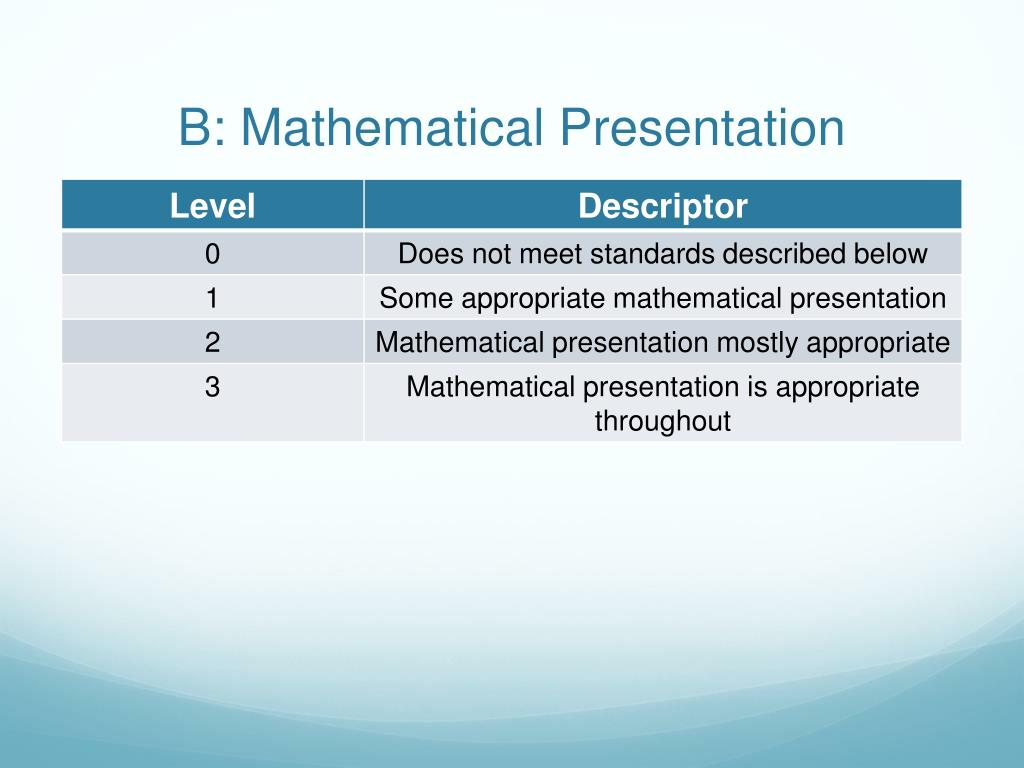 B: Mathematical Presentation

| Level | Descriptor |
|---|---|
| 0 | Does not meet standards described below |
| 1 | Some appropriate mathematical presentation |
| 2 | Mathematical presentation mostly appropriate |
| 3 | Mathematical presentation is appropriate throughout |